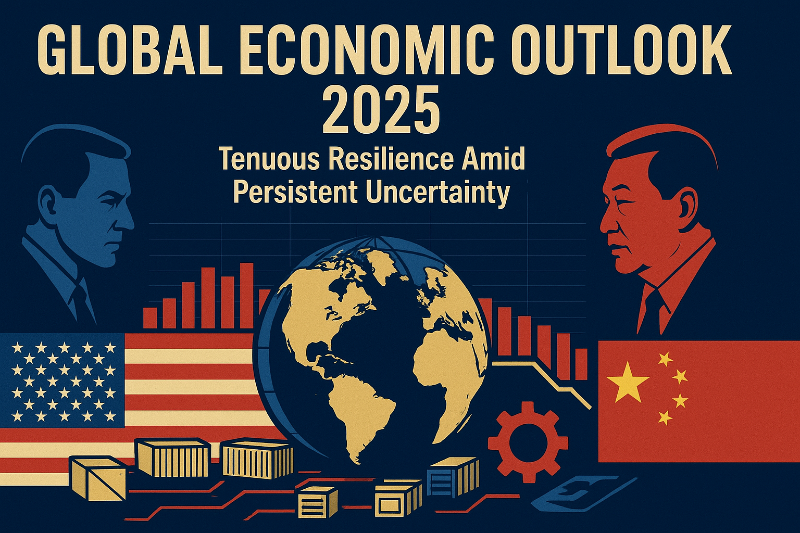 GLOBAL ECONOMIC OUTLOOK 2025

Tenuous Resilience Amid Persistent Uncertainty